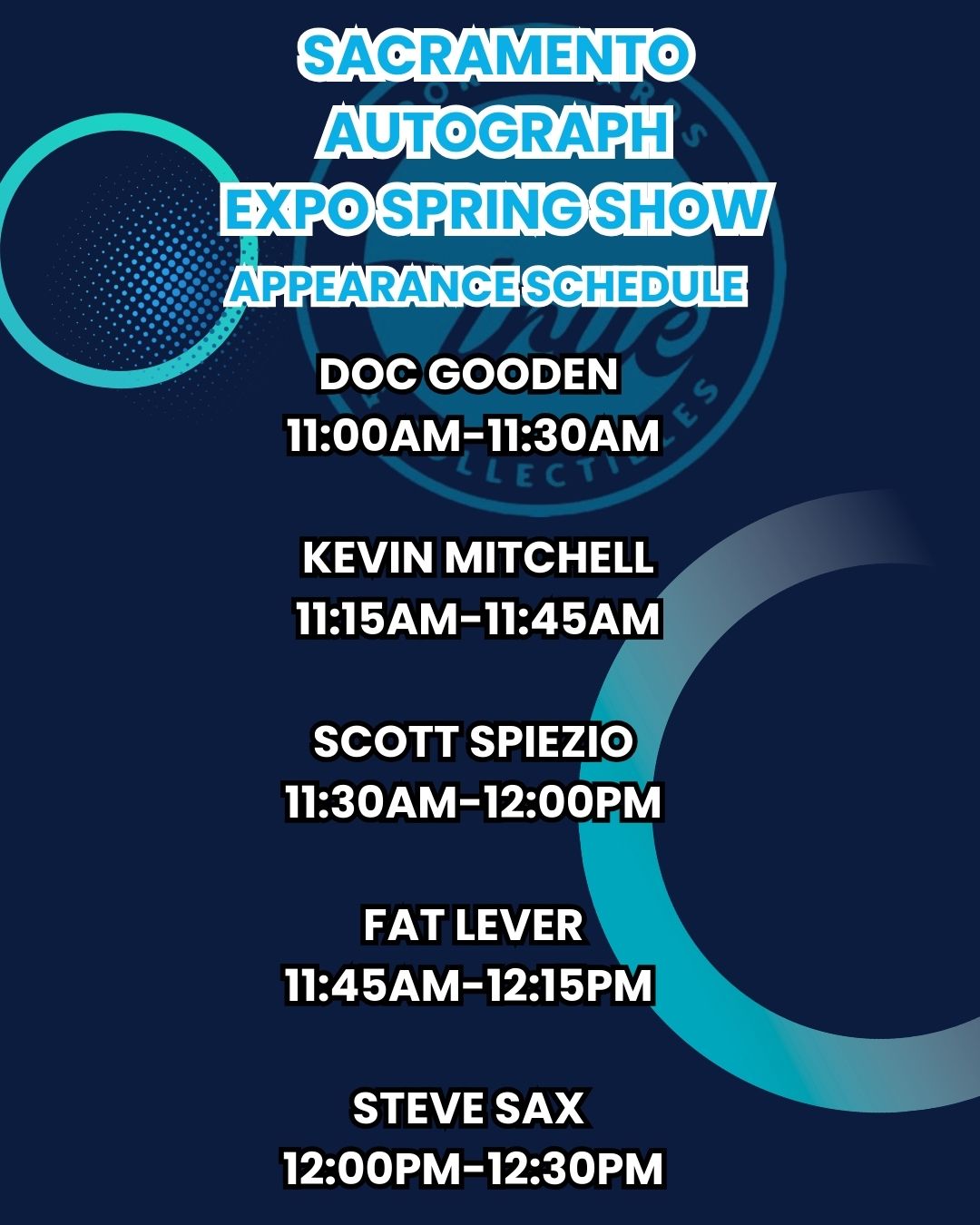 SACRAMENTO AUTOGRAPH EXPO SPRING SHOW
APPEARANCE SCHEDULE

DOC GOODEN
11:00AM-11:30AM

KEVIN MITCHELL
11:15AM-11:45AM

SCOTT SPIEZIO
11:30AM-12:00PM

FAT LEVER
11:45AM-12:15PM

STEVE SAX
12:00PM-12:30PM